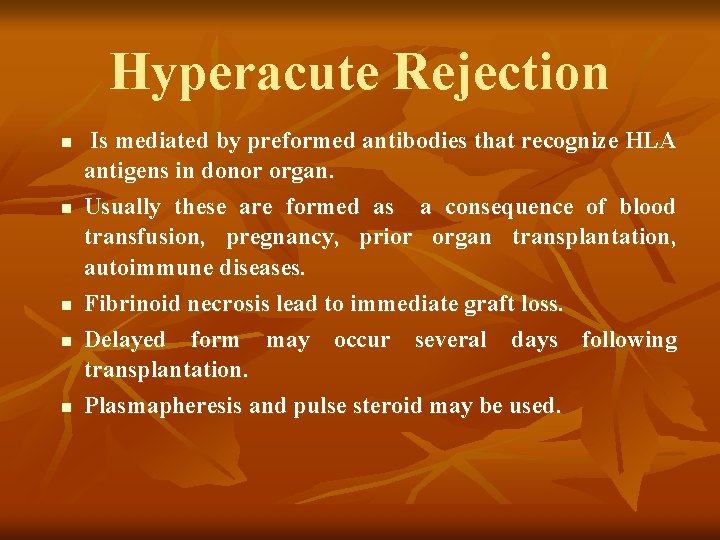 Hyperacute Rejection

• Is mediated by preformed antibodies that recognize HLA antigens in donor organ.

• Usually these are formed as a consequence of blood transfusion, pregnancy, prior organ transplantation, autoimmune diseases.

• Fibrinoid necrosis lead to immediate graft loss.

• Delayed form may occur several days following transplantation.

• Plasmapheresis and pulse steroid may be used.